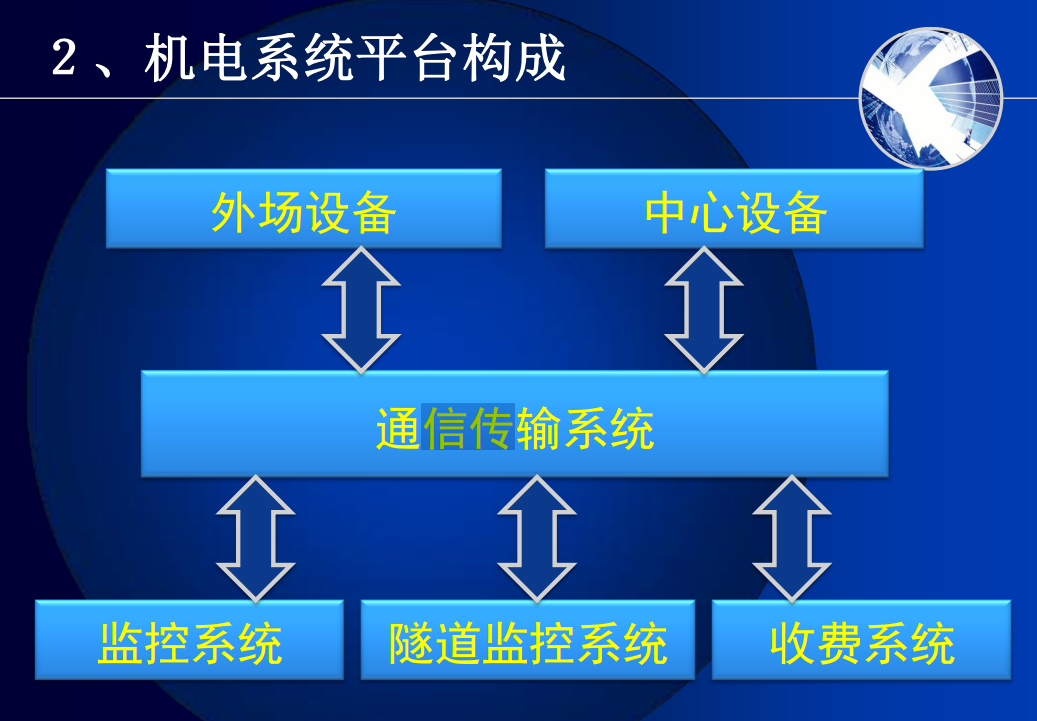 2、机电系统平台构成

外场设备

中心设备

通信传输系统

监控系统

隧道监控系统

收费系统